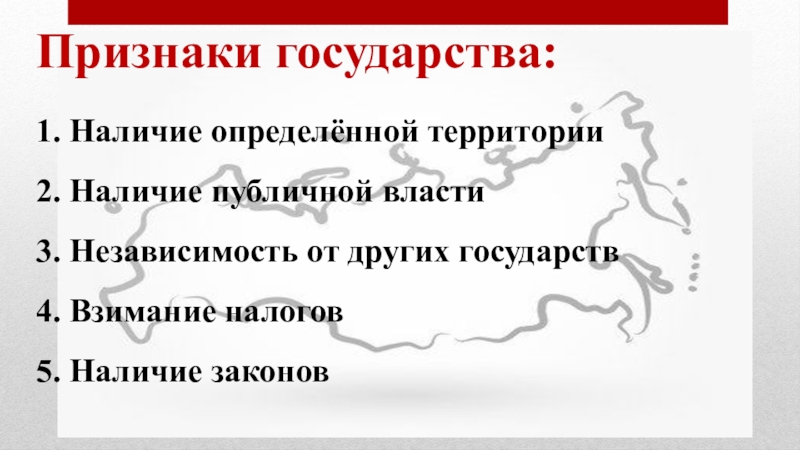 Признаки государства:

1. Наличие определённой территории

2. Наличие публичной власти

3. Независимость от других государств

4. Взимание налогов

5. Наличие законов